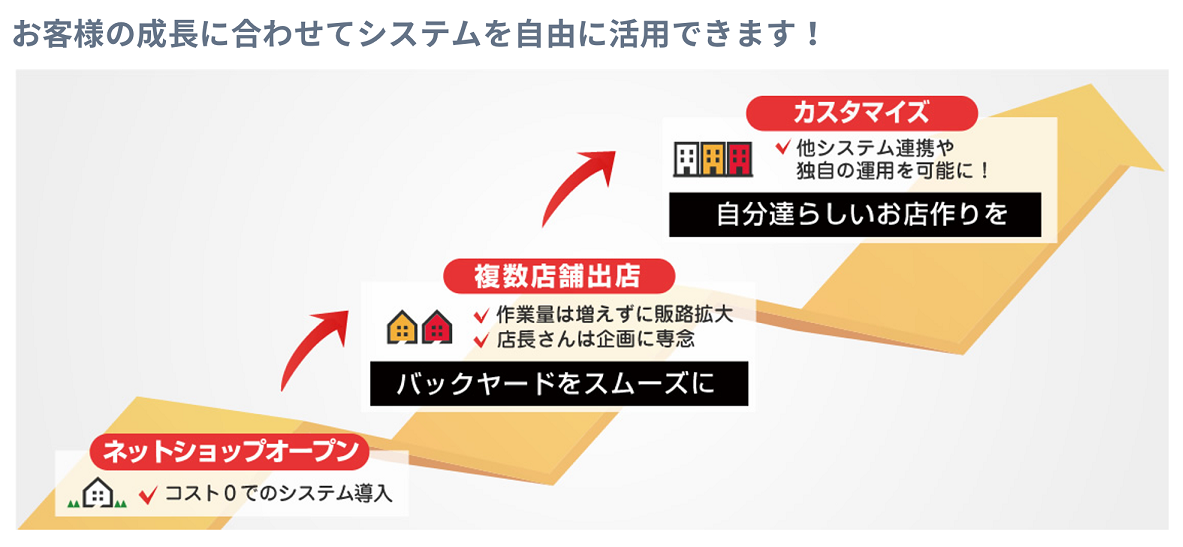 お客様の成長に合わせてシステムを自由に活用できます！

カスタマイズ

他システム連携や独自の運用を可能に！

自分達らしいお店作りを

複数店舗出店

作業量は増えずに販路拡大

店長さんは企画に専念

バックヤードをスムーズに

ネットショップオープン

コスト０でのシステム導入